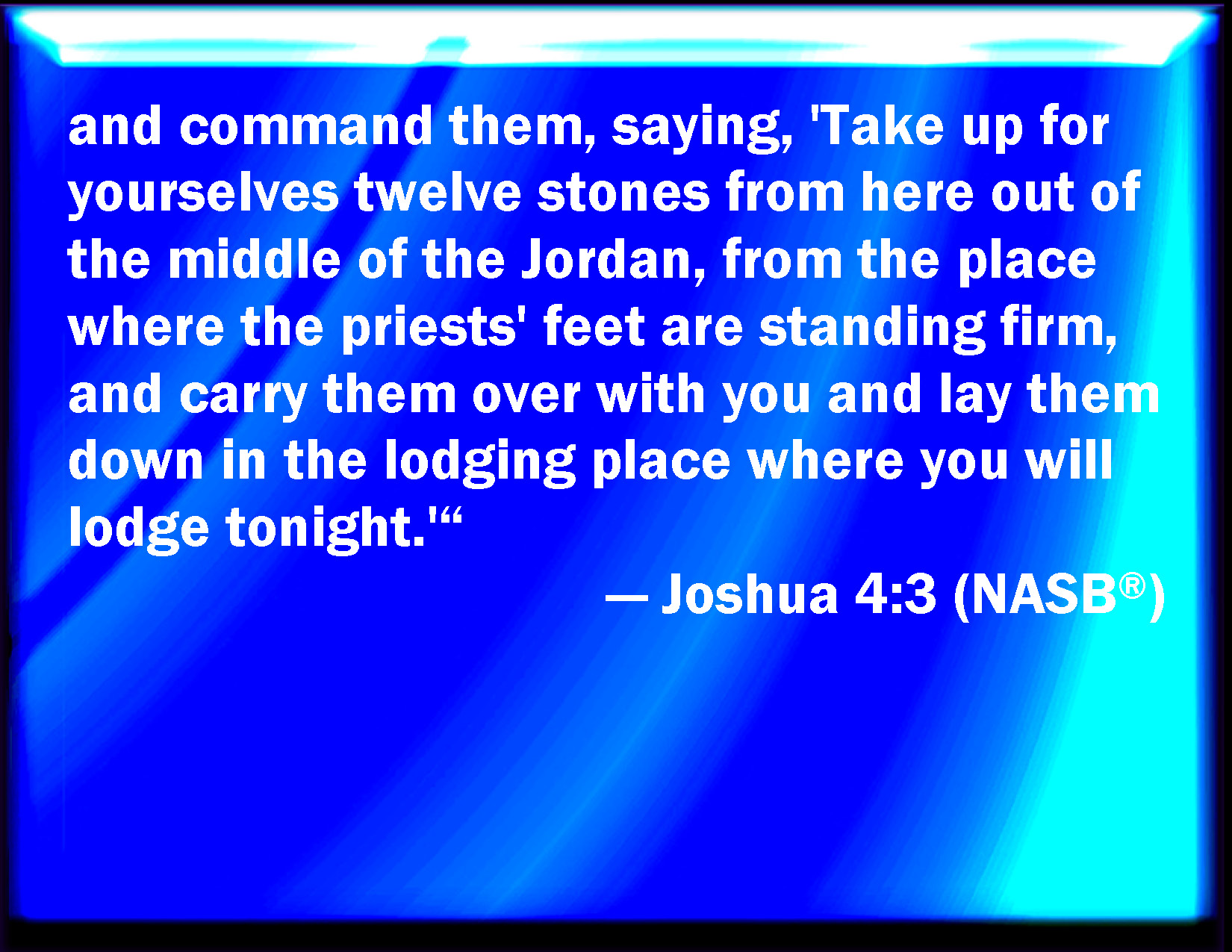 and command them, saying, 'Take up for yourselves twelve stones from here out of the middle of the Jordan, from the place where the priests' feet are standing firm, and carry them over with you and lay them down in the lodging place where you will lodge tonight.'“

— Joshua 4:3 (NASB®)